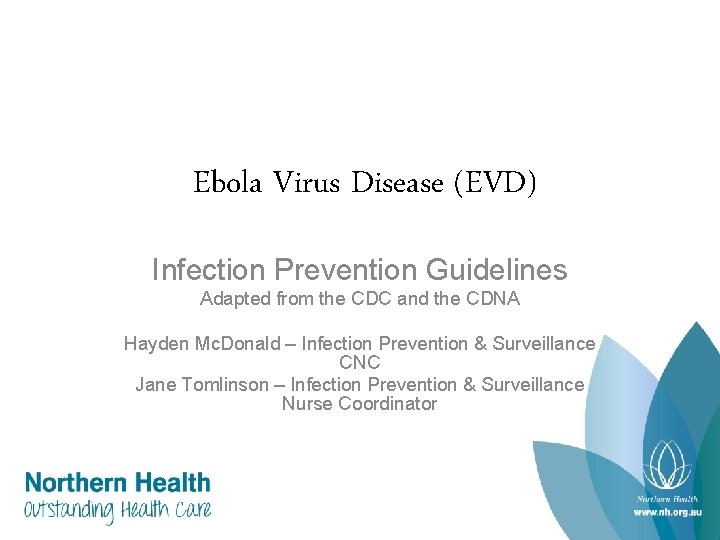 Ebola Virus Disease (EVD)

Infection Prevention Guidelines
Adapted from the CDC and the CDNA

Hayden McDonald – Infection Prevention & Surveillance CNC
Jane Tomlinson – Infection Prevention & Surveillance Nurse Coordinator

Northern Health
Outstanding Health Care

Northern Health
www.nh.org.au